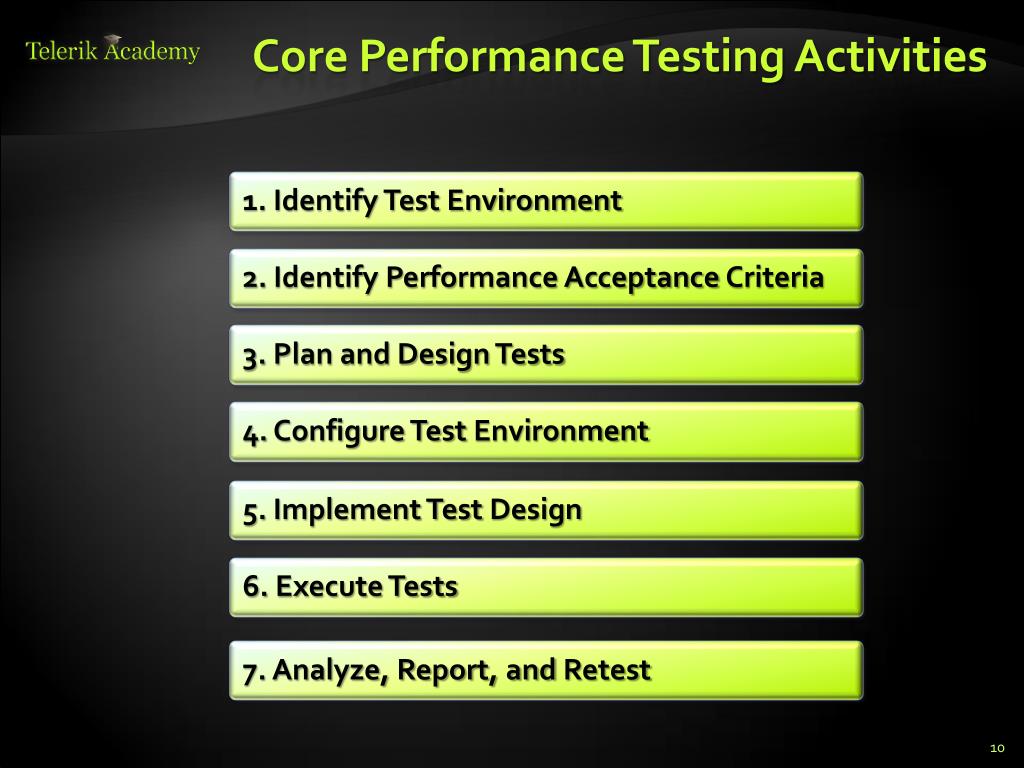 Telerik Academy

Core Performance Testing Activities

1. Identify Test Environment

2. Identify Performance Acceptance Criteria

3. Plan and Design Tests

4. Configure Test Environment

5. Implement Test Design

6. Execute Tests

7. Analyze, Report, and Retest

10